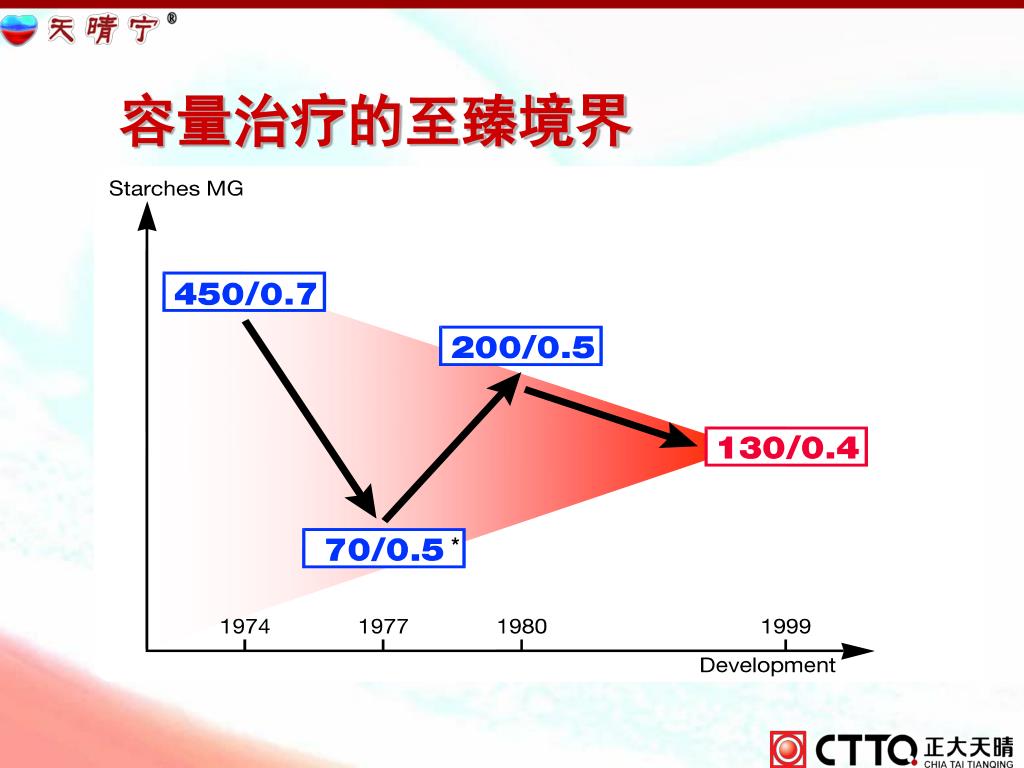 天晴宁®

容量治疗的至臻境界

Starches MG

450/0.7

200/0.5

130/0.4

70/0.5 *

1974 1977 1980 1999

Development

CTTQ 正大天晴 CHIA TAI TIANQING